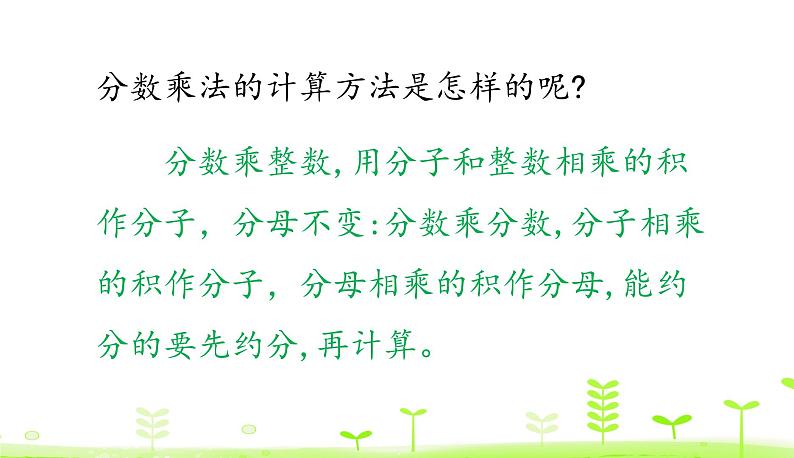 分数乘法的计算方法是怎样的呢?

分数乘整数,用分子和整数相乘的积作分子,分母不变:分数乘分数,分子相乘的积作分子,分母相乘的积作分母,能约分的要先约分,再计算。